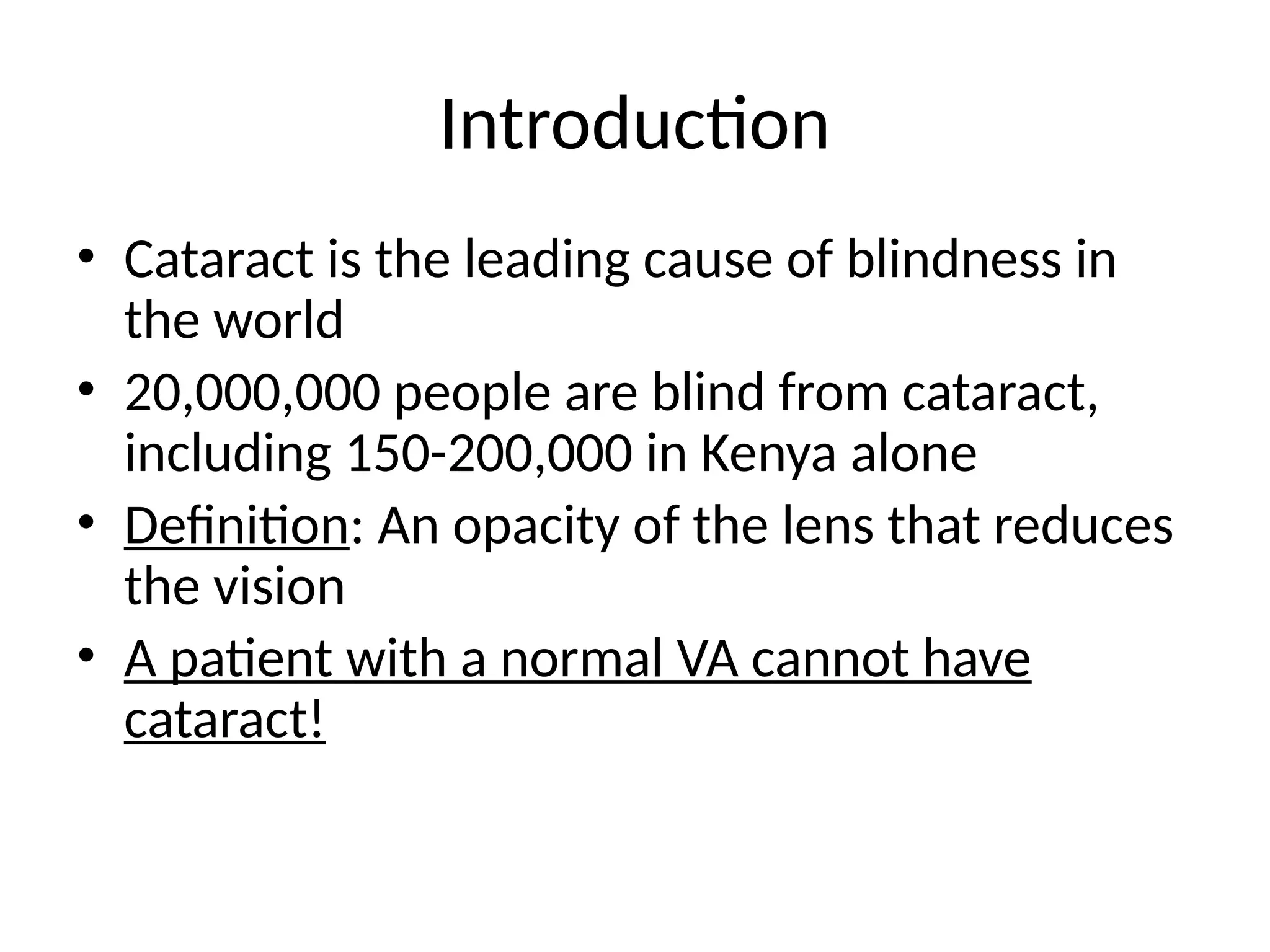 Introduction

• Cataract is the leading cause of blindness in the world
• 20,000,000 people are blind from cataract, including 150-200,000 in Kenya alone
• Definition: An opacity of the lens that reduces the vision
• A patient with a normal VA cannot have cataract!